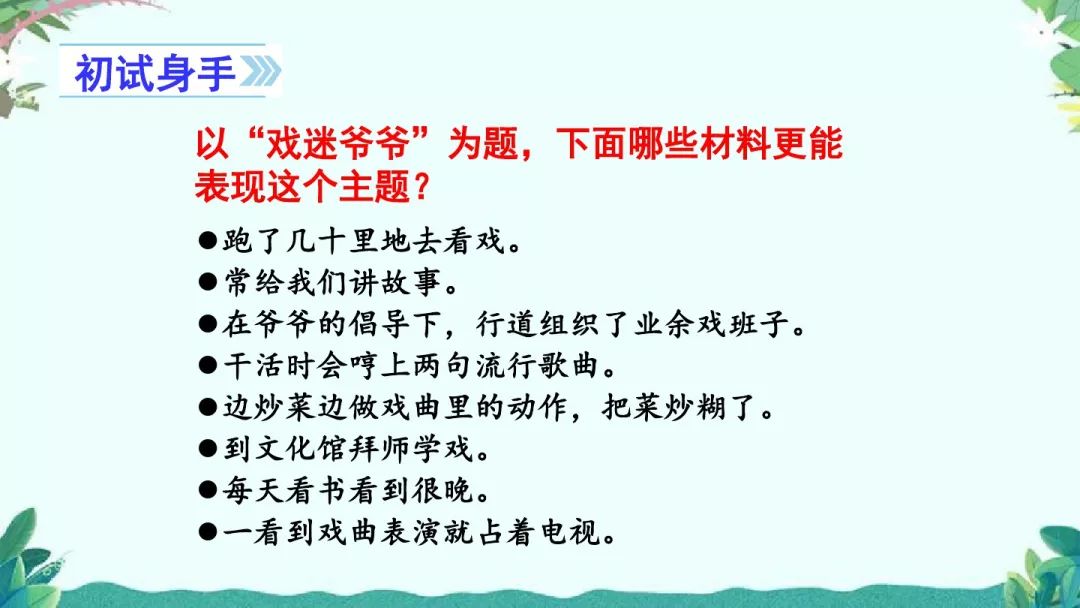 初试身手

以“戏迷爷爷”为题，下面哪些材料更能表现这个主题？

●跑了几十里地去看戏。
●常给我们讲故事。
●在爷爷的倡导下，行道组织了业余戏班子。
●干活时会哼上两句流行歌曲。
●边炒菜边做戏曲里的动作，把菜炒糊了。
●到文化馆拜师学戏。
●每天看书看到很晚。
●一看到戏曲表演就占着电视。